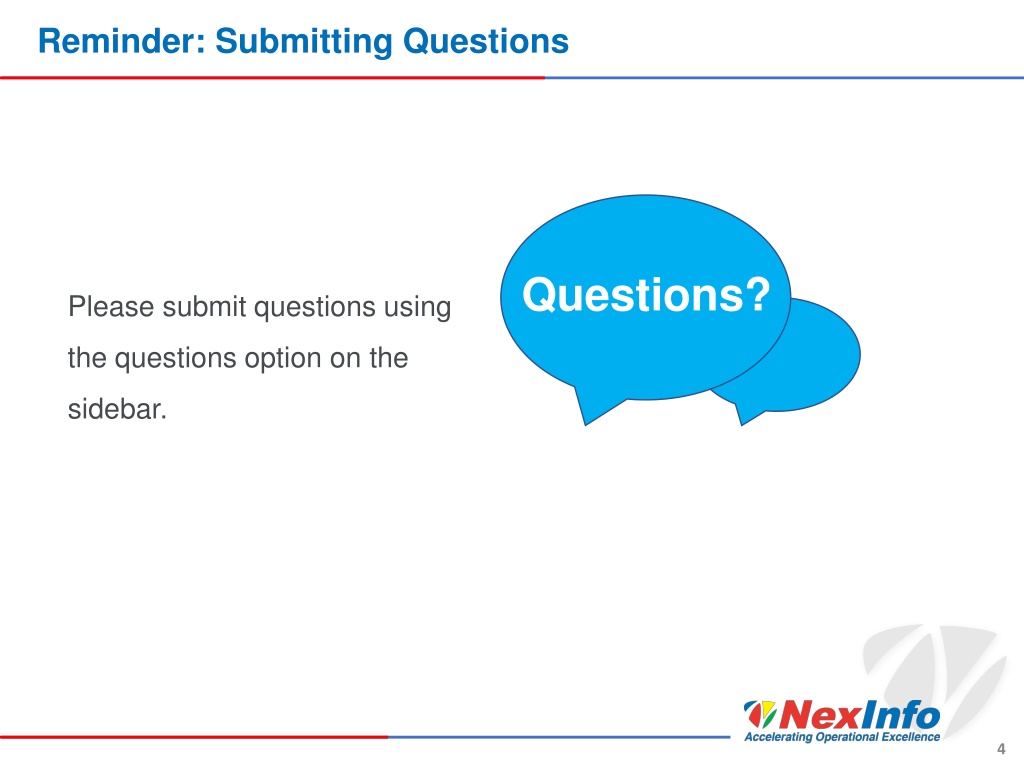 Reminder: Submitting Questions

Please submit questions using the questions option on the sidebar.

Questions?

NexInfo
Accelerating Operational Excellence

4